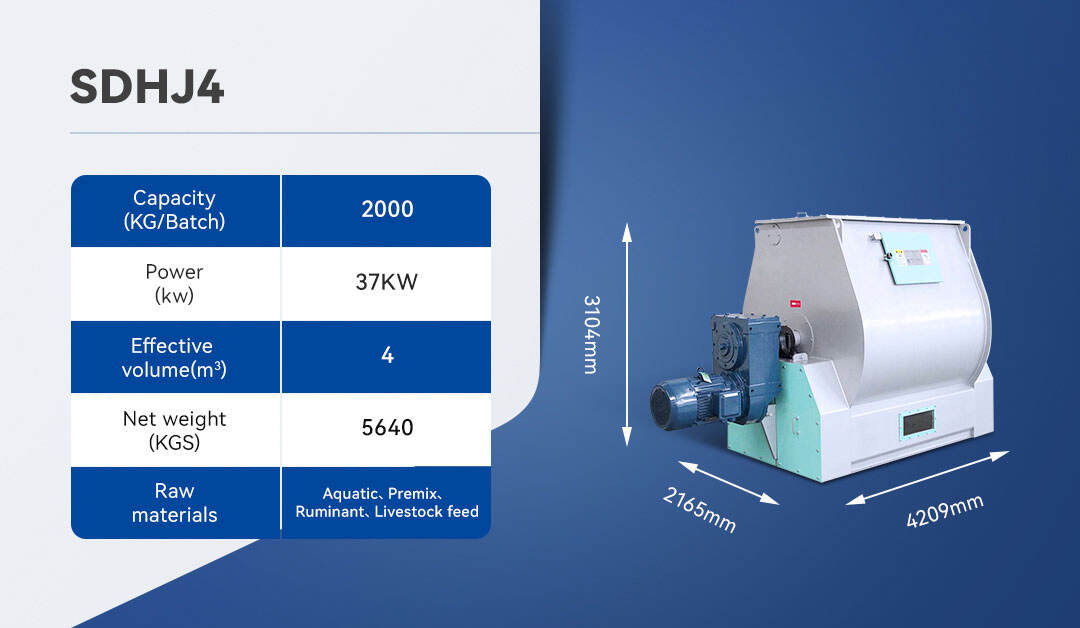 SDHJ4

| Capacity (KG/Batch) | 2000 |
|---|---|
| Power (kw) | 37KW |
| Effective volume($m^3$) | 4 |
| Net weight (KGS) | 5640 |
| Raw materials | Aquatic、Premix、Ruminant、Livestock feed |

3104mm

2165mm

4209mm